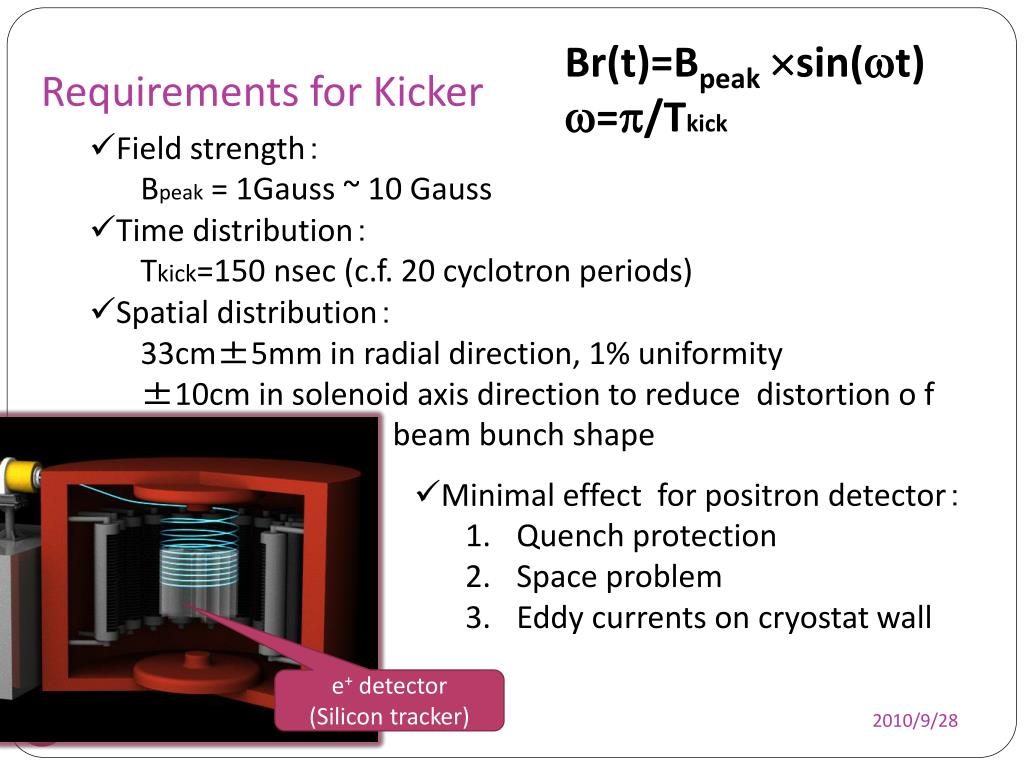 Requirements for Kicker

$Br(t)=B_{peak} \times \sin(\omega t)$
$\omega=\pi/T_{kick}$

✓Field strength：
$B_{peak}$ = 1Gauss ~ 10 Gauss
✓Time distribution：
$T_{kick}$=150 nsec (c.f. 20 cyclotron periods)
✓Spatial distribution：
33cm±5mm in radial direction, 1% uniformity
±10cm in solenoid axis direction to reduce distortion o f beam bunch shape

✓Minimal effect for positron detector：
1. Quench protection
2. Space problem
3. Eddy currents on cryostat wall

$e^+$ detector
(Silicon tracker)

2010/9/28